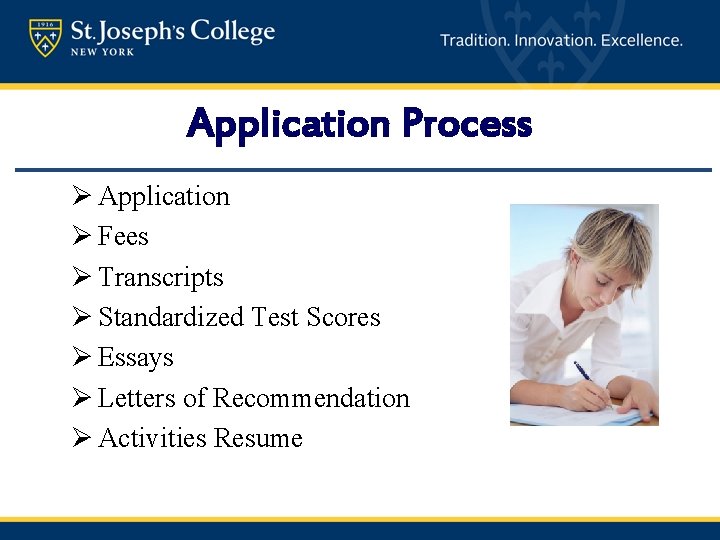 1916

St. Joseph's College
NEW YORK

Tradition. Innovation. Excellence.

Application Process

➢ Application
➢ Fees
➢ Transcripts
➢ Standardized Test Scores
➢ Essays
➢ Letters of Recommendation
➢ Activities Resume